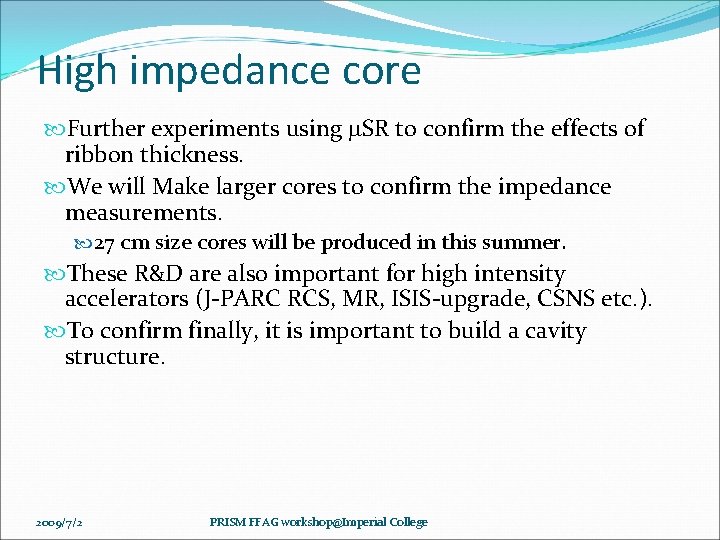 High impedance core

Further experiments using μSR to confirm the effects of ribbon thickness.

We will Make larger cores to confirm the impedance measurements.

27 cm size cores will be produced in this summer.

These R&D are also important for high intensity accelerators (J-PARC RCS, MR, ISIS-upgrade, CSNS etc.).

To confirm finally, it is important to build a cavity structure.

2009/7/2

PRISM FFAG workshop@Imperial College